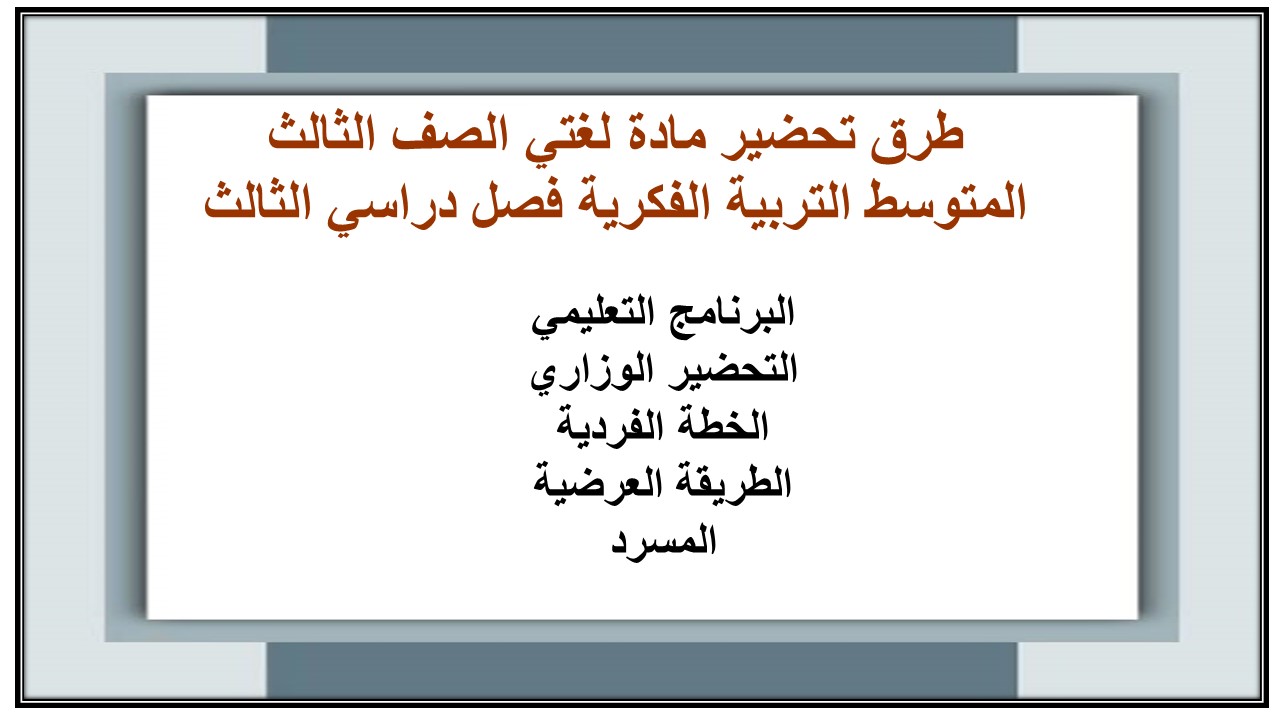 طرق تحضير مادة لغتي الصف الثالث المتوسط التربية الفكرية فصل دراسي الثالث

البرنامج التعليمي
التحضير الوزاري
الخطة الفردية
الطريقة العرضية
المسرد